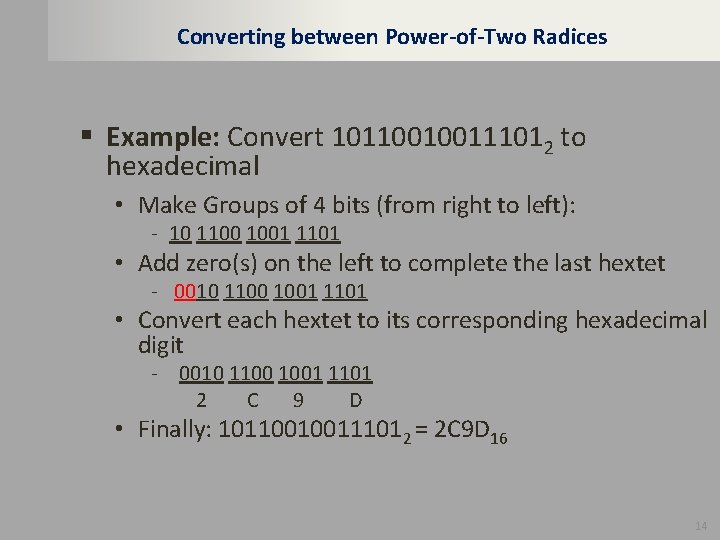 Converting between Power-of-Two Radices

▪ **Example:** Convert $10110010011101_2$ to hexadecimal

• Make Groups of 4 bits (from right to left):

- 10 1100 1001 1101

• Add zero(s) on the left to complete the last hextet

- 0010 1100 1001 1101

• Convert each hextet to its corresponding hexadecimal digit

- 0010 1100 1001 1101
2 C 9 D

• Finally: $10110010011101_2 = 2C9D_{16}$

14